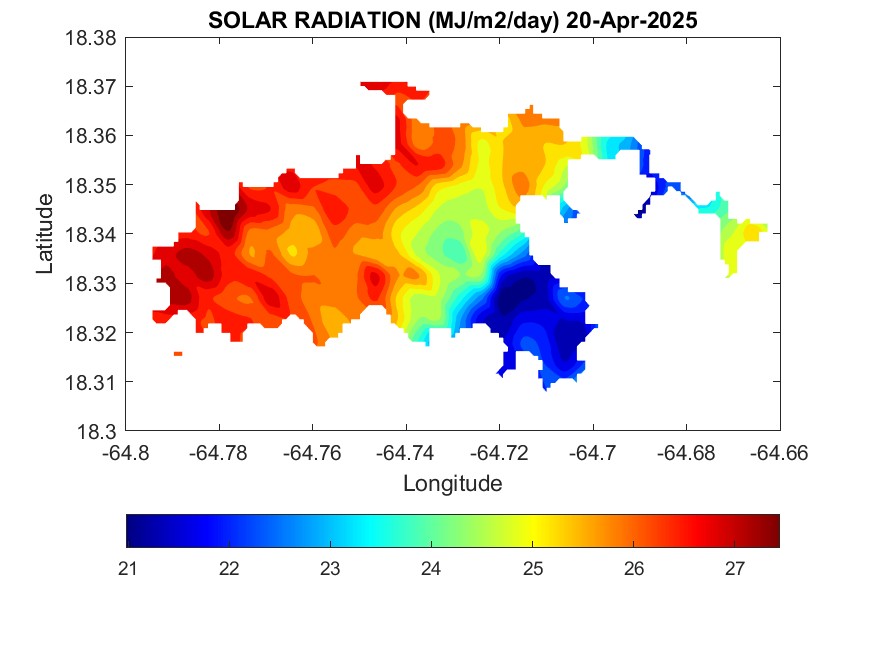 SOLAR RADIATION (MJ/m2/day) 20-Apr-2025

18.38
18.37
18.36
18.35
18.34
18.33
18.32
18.31
18.3

Latitude

-64.8 -64.78 -64.76 -64.74 -64.72 -64.7 -64.68 -64.66

Longitude

21 22 23 24 25 26 27